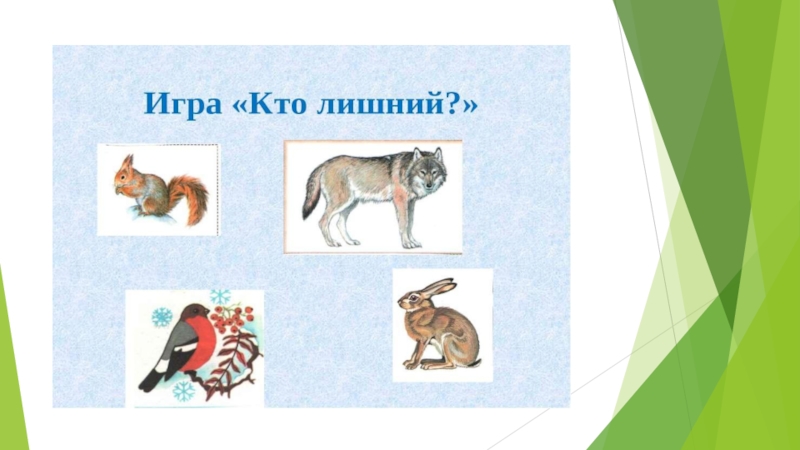 Игра «Кто лишний?»